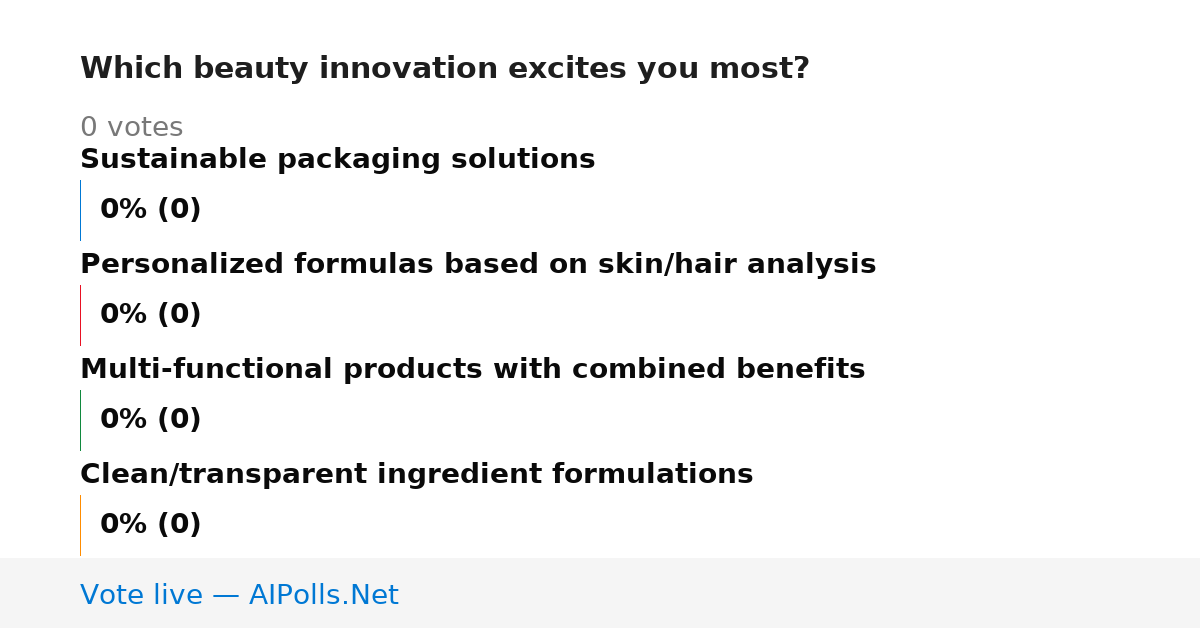 Which beauty innovation excites you most?

0 votes

Sustainable packaging solutions

0% (0)

Personalized formulas based on skin/hair analysis

0% (0)

Multi-functional products with combined benefits

0% (0)

Clean/transparent ingredient formulations

0% (0)

Vote live — AIPolls.Net